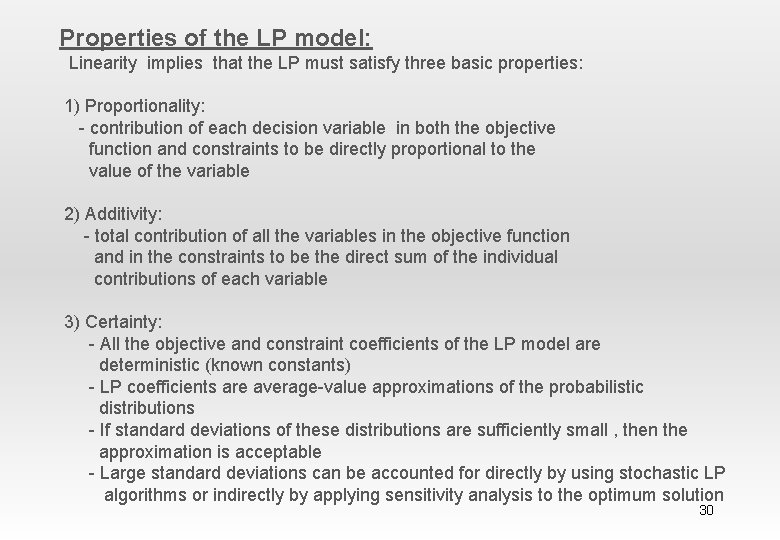 Properties of the LP model:
Linearity implies that the LP must satisfy three basic properties:

1) Proportionality:
- contribution of each decision variable in both the objective function and constraints to be directly proportional to the value of the variable

2) Additivity:
- total contribution of all the variables in the objective function and in the constraints to be the direct sum of the individual contributions of each variable

3) Certainty:
- All the objective and constraint coefficients of the LP model are deterministic (known constants)
- LP coefficients are average-value approximations of the probabilistic distributions
- If standard deviations of these distributions are sufficiently small , then the approximation is acceptable
- Large standard deviations can be accounted for directly by using stochastic LP algorithms or indirectly by applying sensitivity analysis to the optimum solution

30